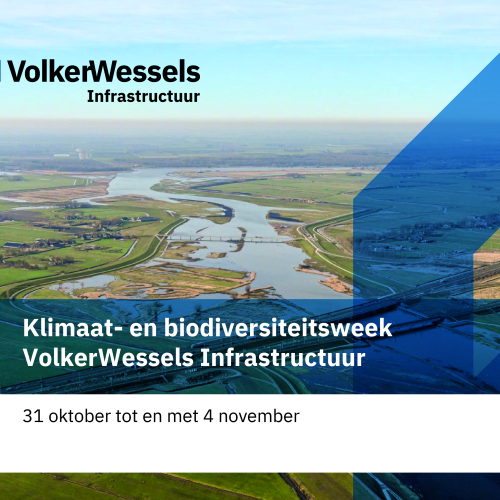 VolkerWessels
Infrastructuur

Klimaat- en biodiversiteitsweek VolkerWessels Infrastructuur

31 oktober tot en met 4 november